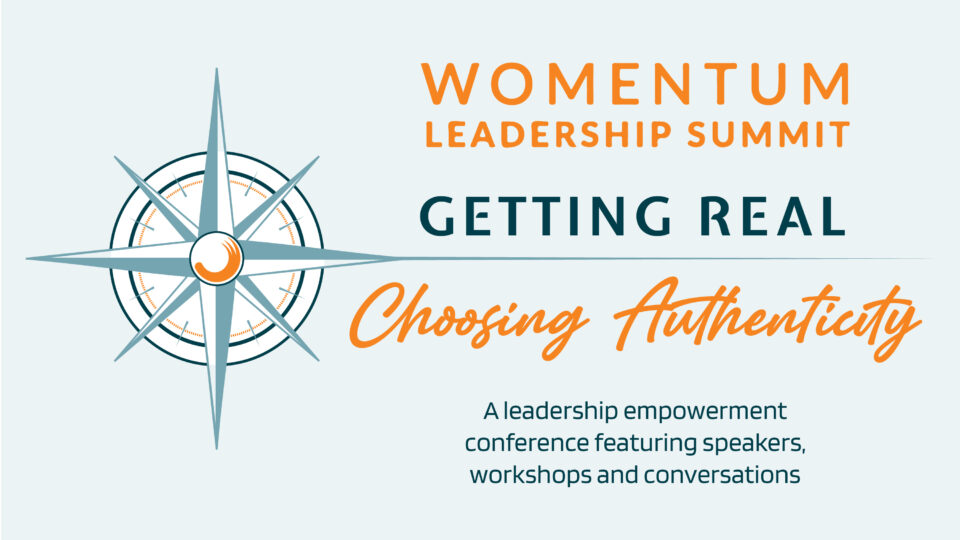 WOMENTUM
LEADERSHIP SUMMIT

GETTING REAL

Choosing Authenticity

A leadership empowerment conference featuring speakers, workshops and conversations